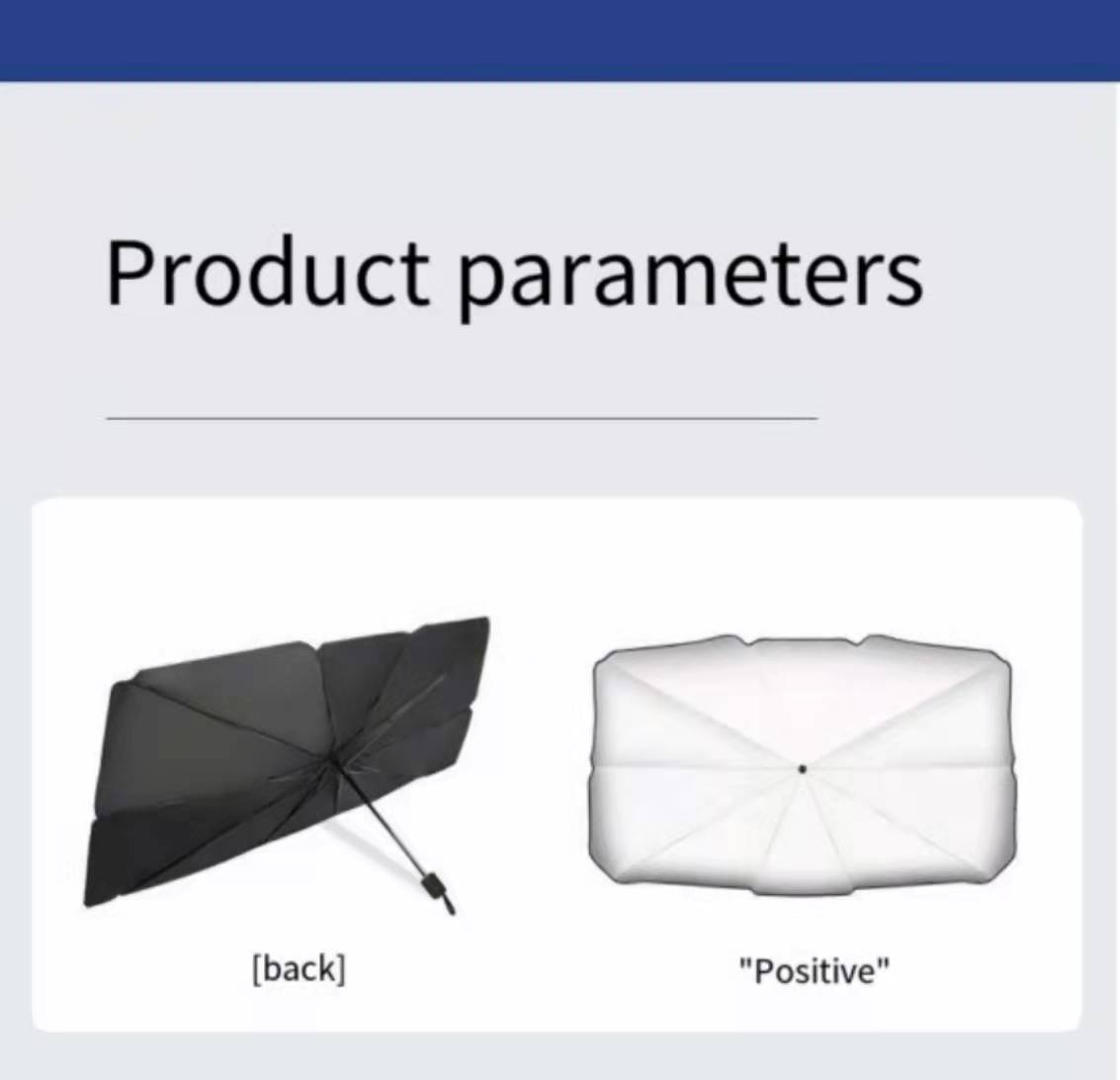 Product parameters

[back]

"Positive"